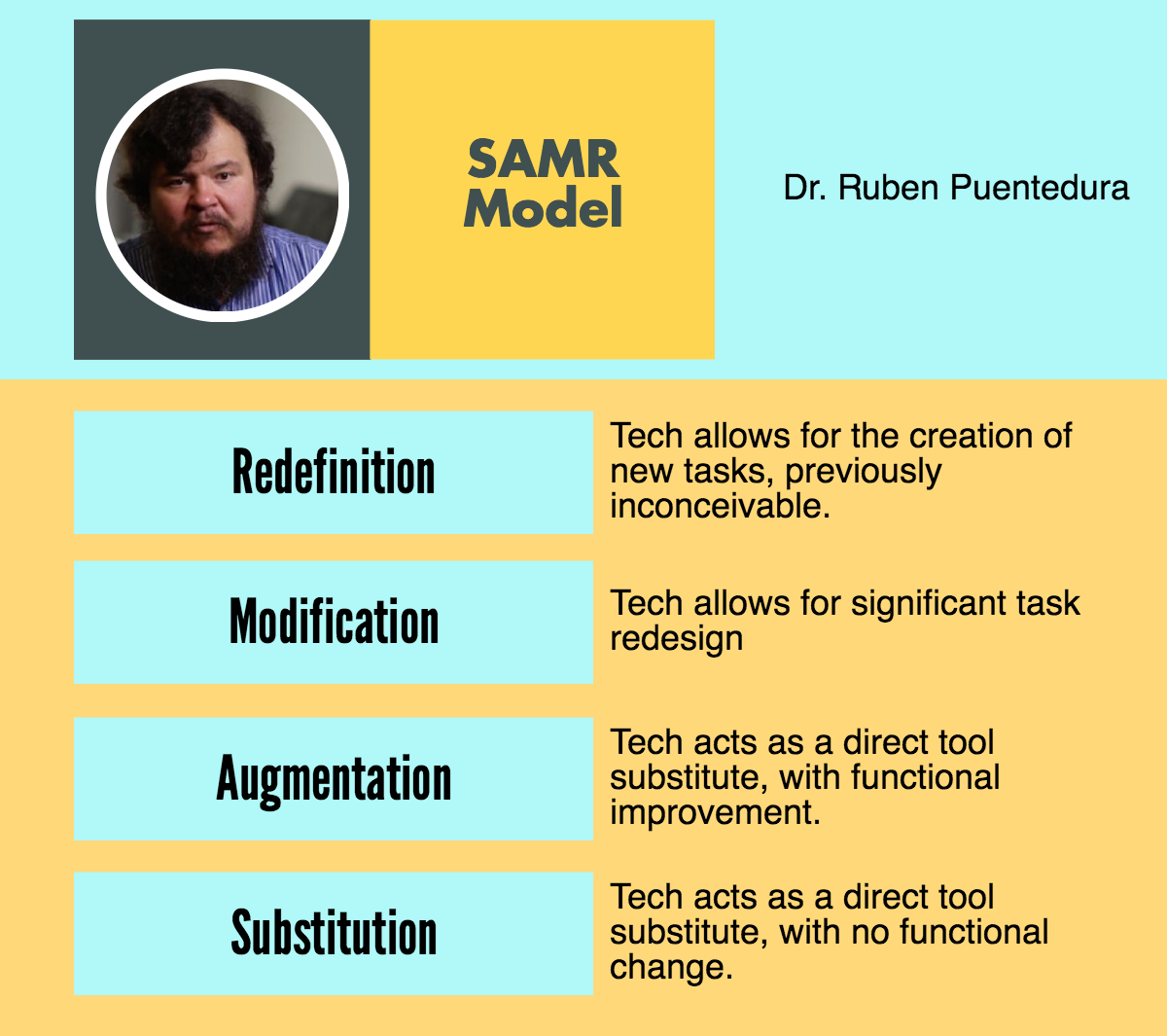 SAMR Model

Dr. Ruben Puentedura

Redefinition

Tech allows for the creation of new tasks, previously inconceivable.

Modification

Tech allows for significant task redesign

Augmentation

Tech acts as a direct tool substitute, with functional improvement.

Substitution

Tech acts as a direct tool substitute, with no functional change.